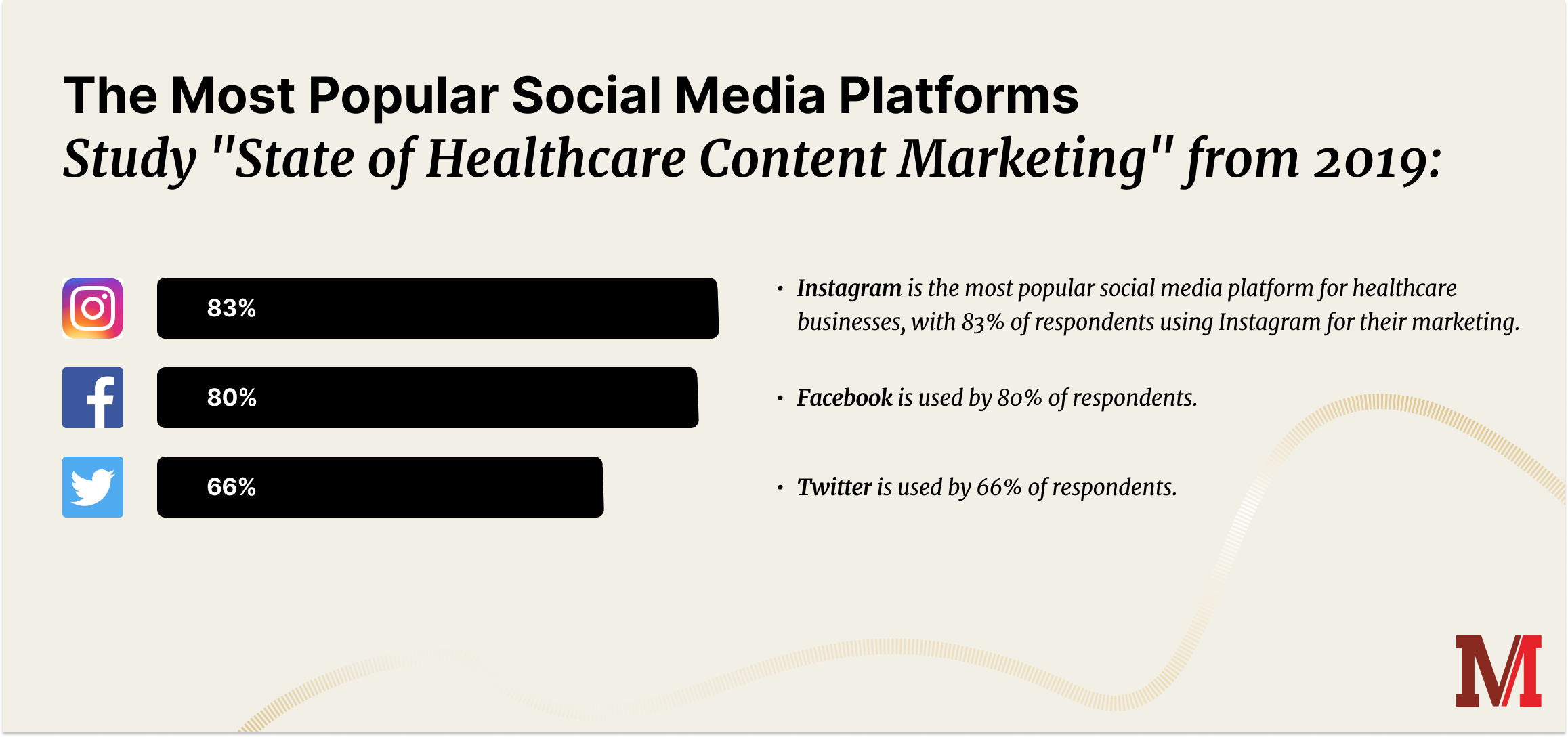 The Most Popular Social Media Platforms
Study "State of Healthcare Content Marketing" from 2019:

83%

80%

66%

• Instagram is the most popular social media platform for healthcare businesses, with 83% of respondents using Instagram for their marketing.

• Facebook is used by 80% of respondents.

• Twitter is used by 66% of respondents.

M